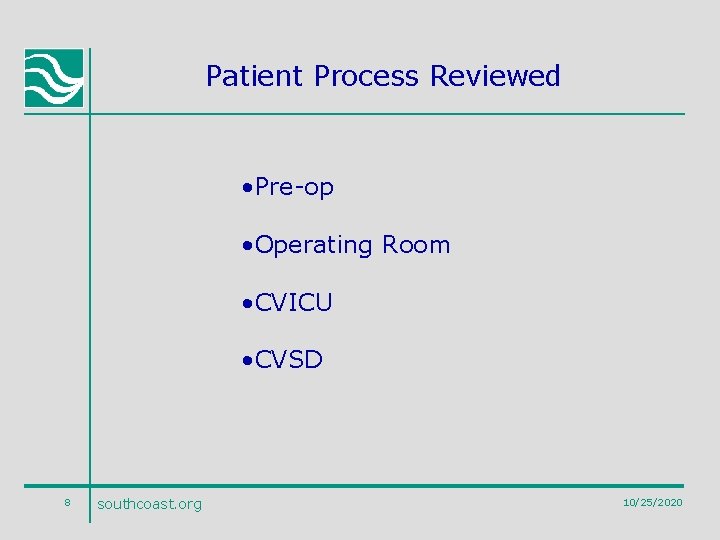 Patient Process Reviewed

•Pre-op

•Operating Room

•CVICU

•CVSD

8 southcoast.org 10/25/2020